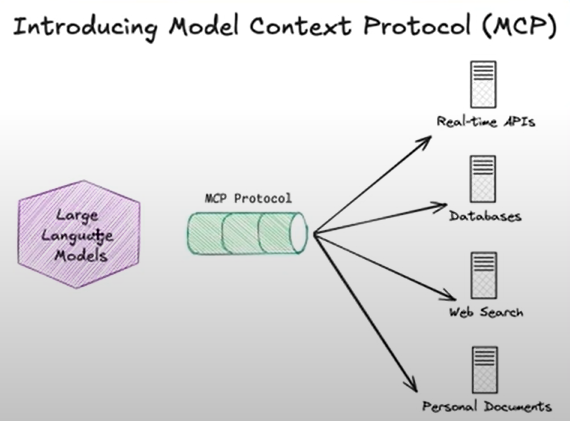 Introducing Model Context Protocol (MCP)

Large Language Models

MCP Protocol

Real-time APIs

Databases

Web Search

Personal Documents